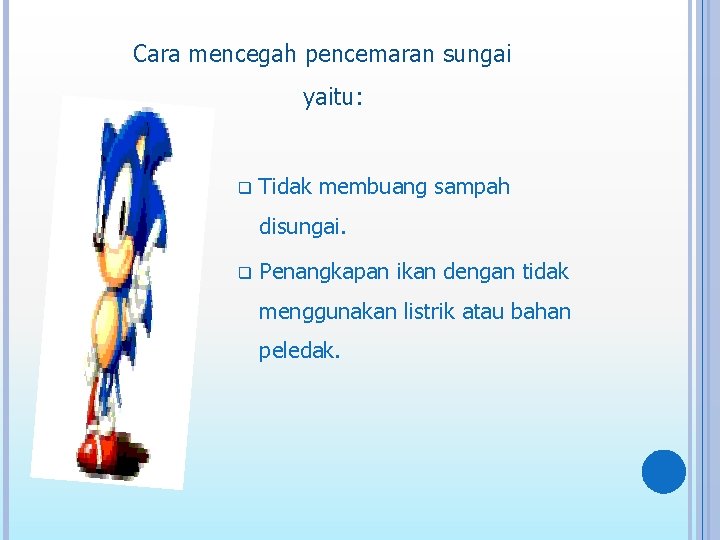 Cara mencegah pencemaran sungai yaitu:

❑ Tidak membuang sampah disungai.

❑ Penangkapan ikan dengan tidak menggunakan listrik atau bahan peledak.